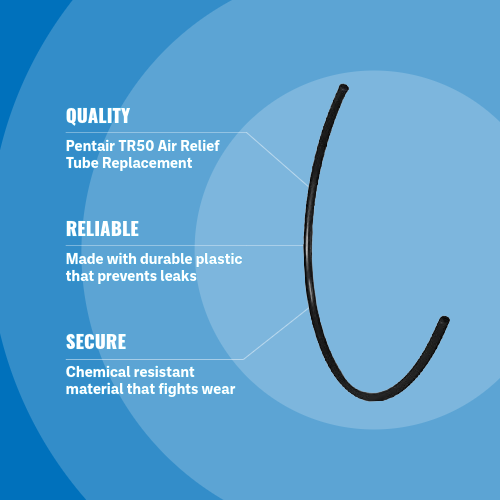 QUALITY

Pentair TR50 Air Relief Tube Replacement

RELIABLE

Made with durable plastic that prevents leaks

SECURE

Chemical resistant material that fights wear